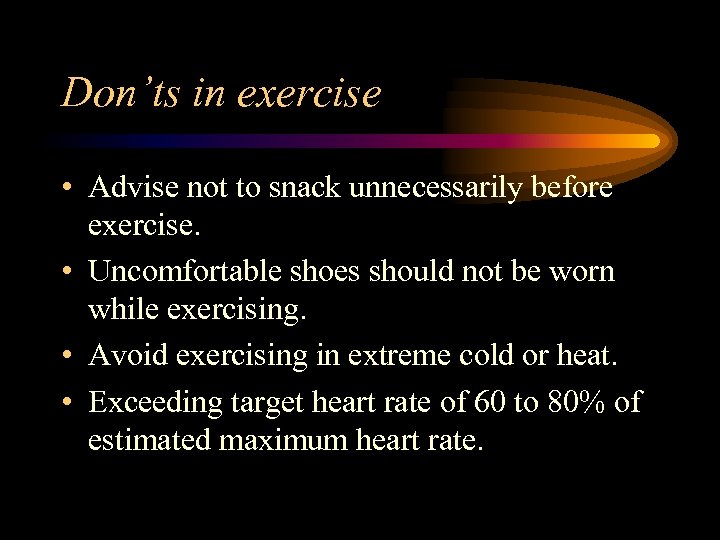 Don'ts in exercise

• Advise not to snack unnecessarily before exercise.
• Uncomfortable shoes should not be worn while exercising.
• Avoid exercising in extreme cold or heat.
• Exceeding target heart rate of 60 to 80% of estimated maximum heart rate.